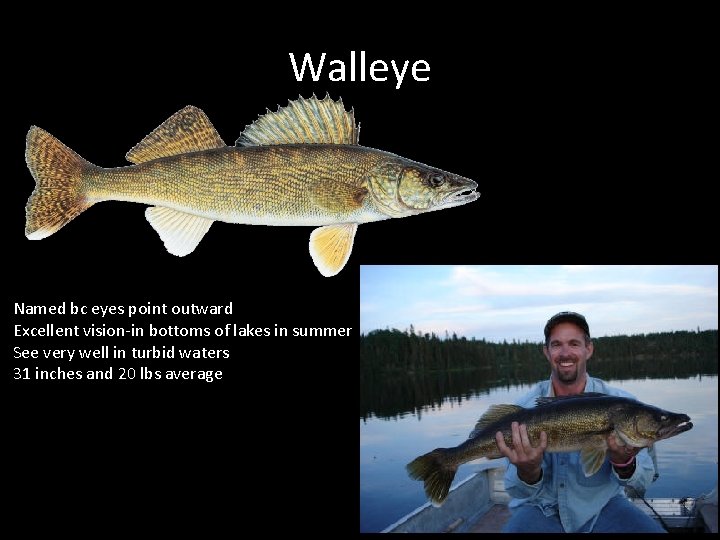 Walleye

Named bc eyes point outward
Excellent vision-in bottoms of lakes in summer
See very well in turbid waters
31 inches and 20 lbs average